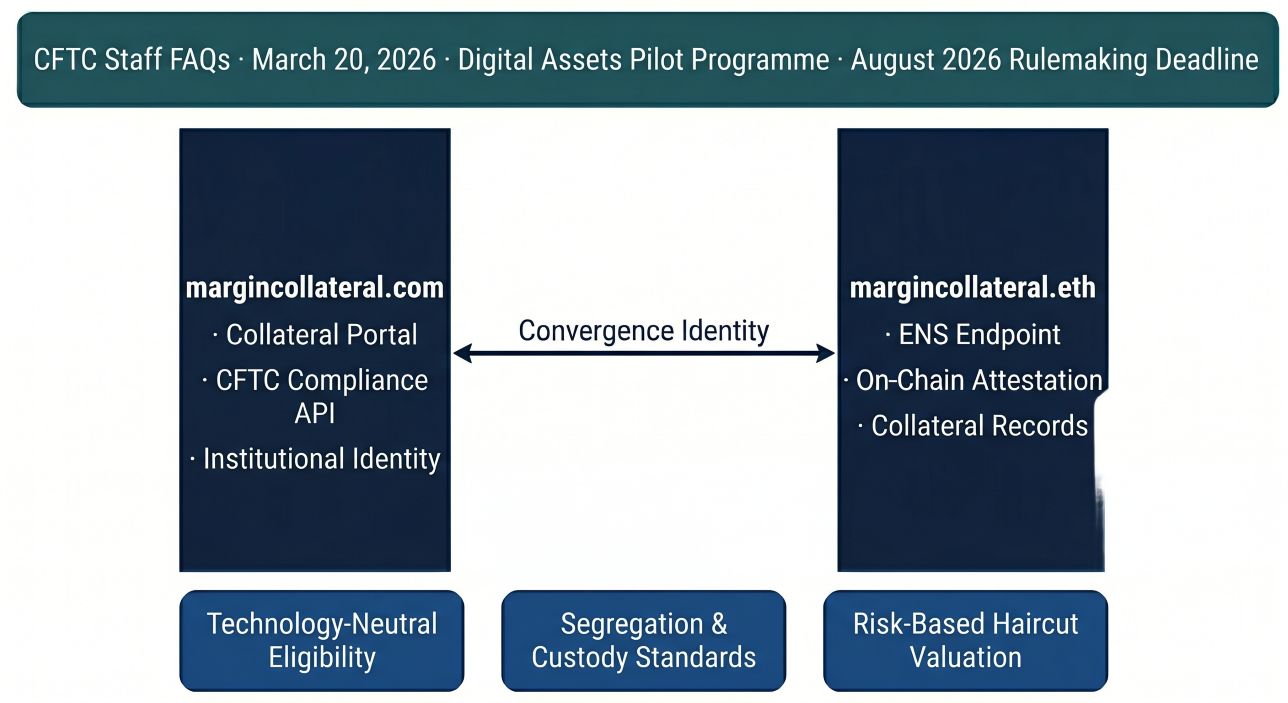 CFTC Staff FAQs · March 20, 2026 · Digital Assets Pilot Programme · August 2026 Rulemaking Deadline

margincollateral.com
· Collateral Portal
· CFTC Compliance API
· Institutional Identity

Convergence Identity

margincollateral.eth
· ENS Endpoint
· On-Chain Attestation
· Collateral Records

Technology-Neutral Eligibility

Segregation & Custody Standards

Risk-Based Haircut Valuation